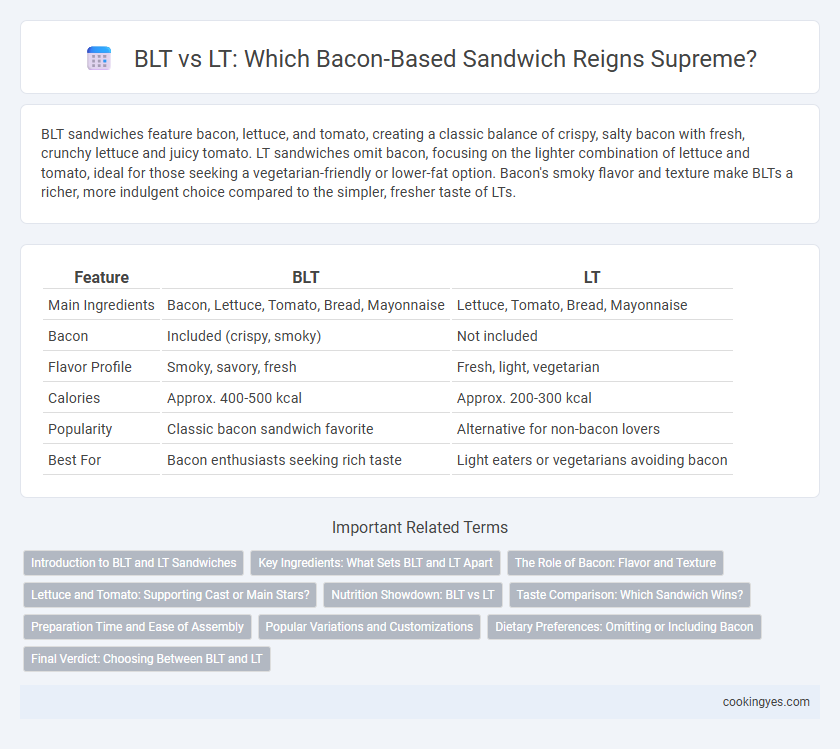 BLT vs LT: Which Bacon-Based Sandwich Reigns Supreme?

BLT sandwiches feature bacon, lettuce, and tomato, creating a classic balance of crispy, salty bacon with fresh, crunchy lettuce and juicy tomato. LT sandwiches omit bacon, focusing on the lighter combination of lettuce and tomato, ideal for those seeking a vegetarian-friendly or lower-fat option. Bacon's smoky flavor and texture make BLTs a richer, more indulgent choice compared to the simpler, fresher taste of LTs.

| Feature | BLT | LT |
|---|---|---|
| Main Ingredients | Bacon, Lettuce, Tomato, Bread, Mayonnaise | Lettuce, Tomato, Bread, Mayonnaise |
| Bacon | Included (crispy, smoky) | Not included |
| Flavor Profile | Smoky, savory, fresh | Fresh, light, vegetarian |
| Calories | Approx. 400-500 kcal | Approx. 200-300 kcal |
| Popularity | Classic bacon sandwich favorite | Alternative for non-bacon lovers |
| Best For | Bacon enthusiasts seeking rich taste | Light eaters or vegetarians avoiding bacon |

Important Related Terms

Introduction to BLT and LT Sandwiches
Key Ingredients: What Sets BLT and LT Apart
The Role of Bacon: Flavor and Texture
Lettuce and Tomato: Supporting Cast or Main Stars?
Nutrition Showdown: BLT vs LT
Taste Comparison: Which Sandwich Wins?
Preparation Time and Ease of Assembly
Popular Variations and Customizations
Dietary Preferences: Omitting or Including Bacon
Final Verdict: Choosing Between BLT and LT

cookingyes.com